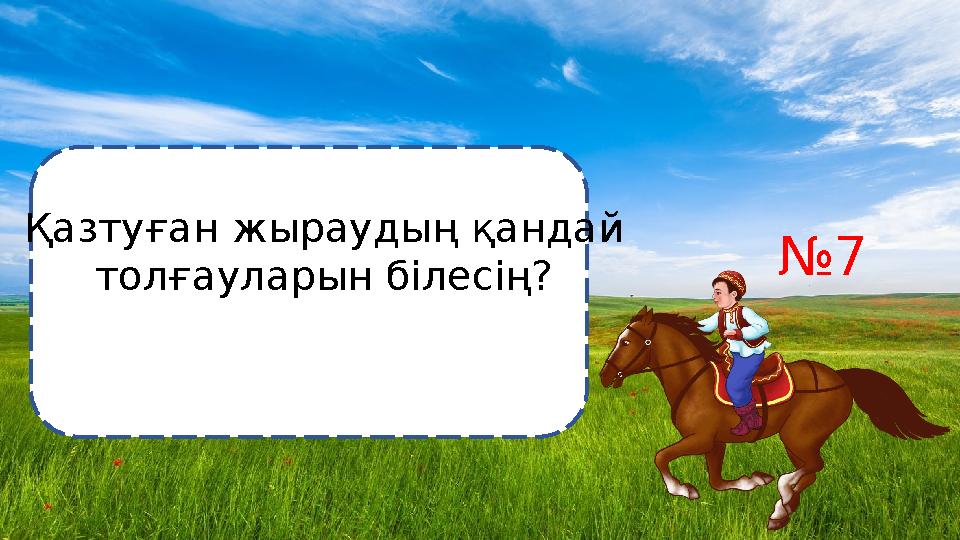 Қазтуған жыраудың қандай толғауларын білесің?

№7